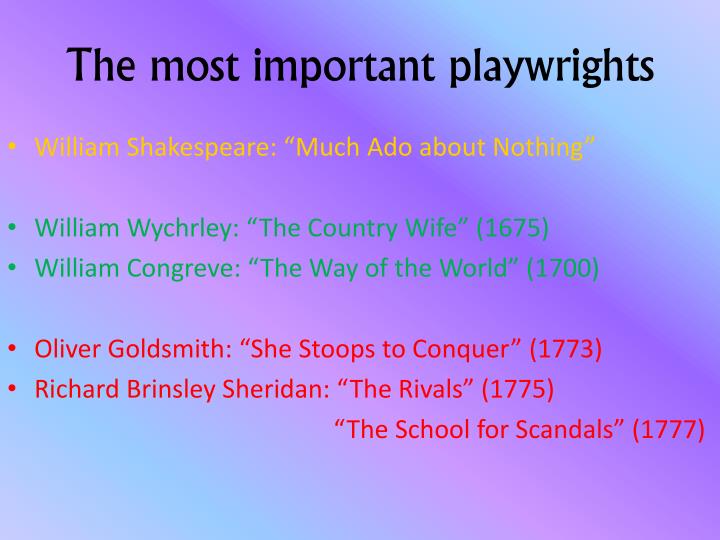 The most important playwrights

• William Shakespeare: “Much Ado about Nothing”

• William Wychrley: “The Country Wife” (1675)
• William Congreve: “The Way of the World” (1700)

• Oliver Goldsmith: “She Stoops to Conquer” (1773)
• Richard Brinsley Sheridan: “The Rivals” (1775)
“The School for Scandals” (1777)